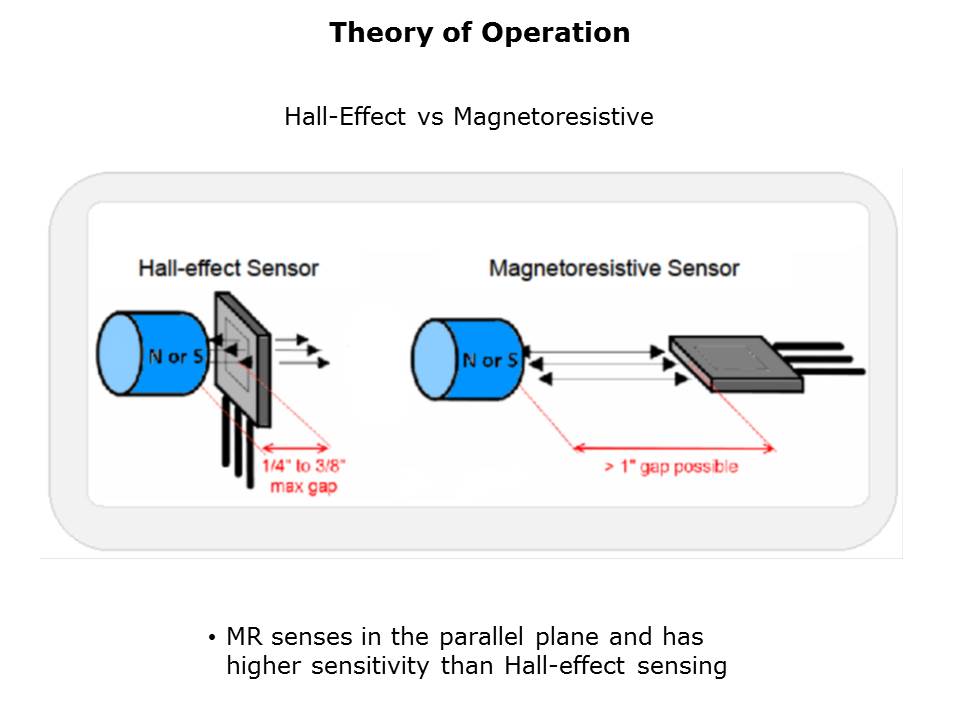 Theory of Operation

Hall-Effect vs Magnetoresistive

Hall-effect Sensor

N or S

1/4" to 3/8" max gap

Magnetoresistive Sensor

N or S

> 1" gap possible

• MR senses in the parallel plane and has higher sensitivity than Hall-effect sensing